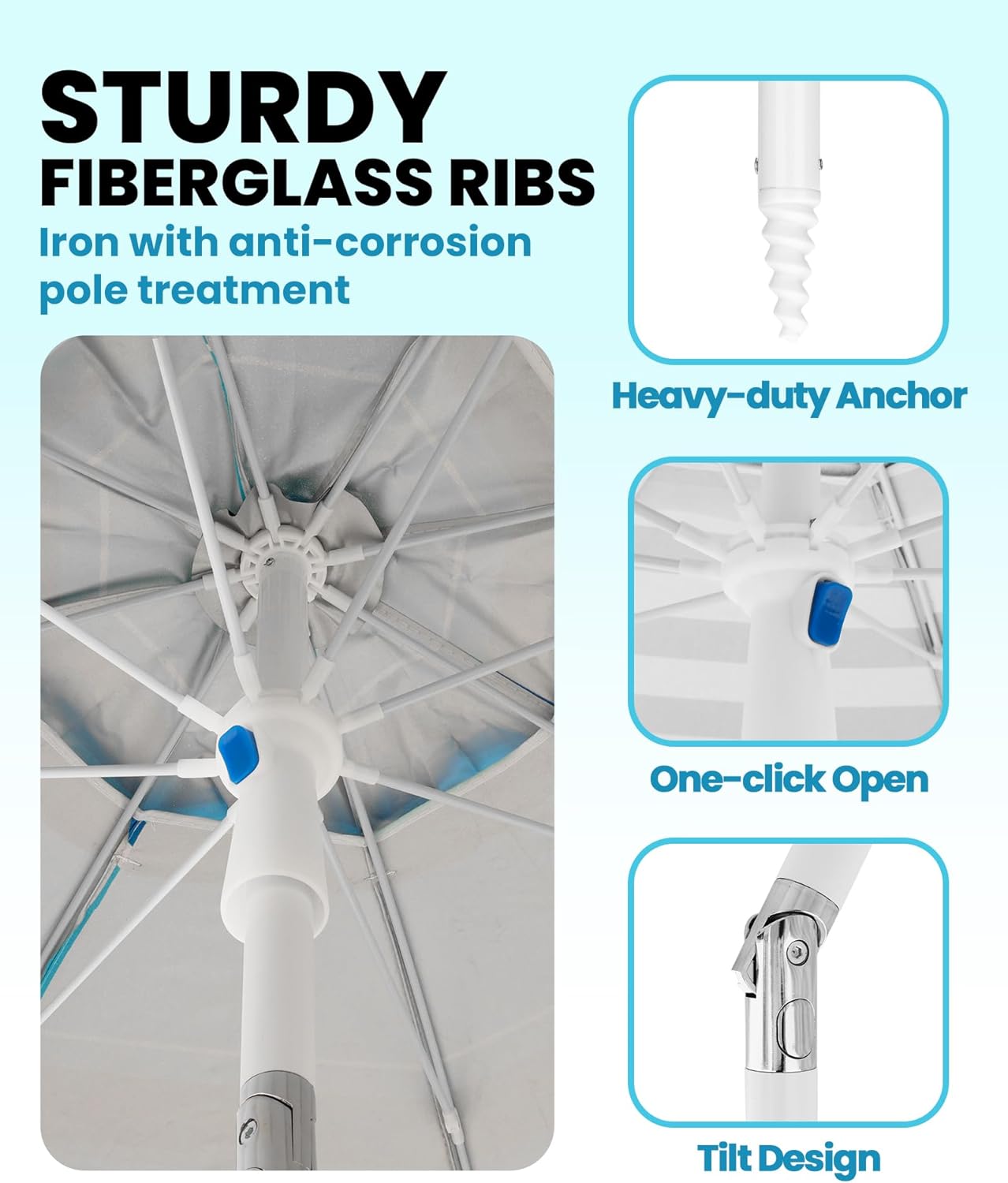 STURDY
FIBERGLASS RIBS

Iron with anti-corrosion pole treatment

Heavy-duty Anchor

One-click Open

Tilt Design